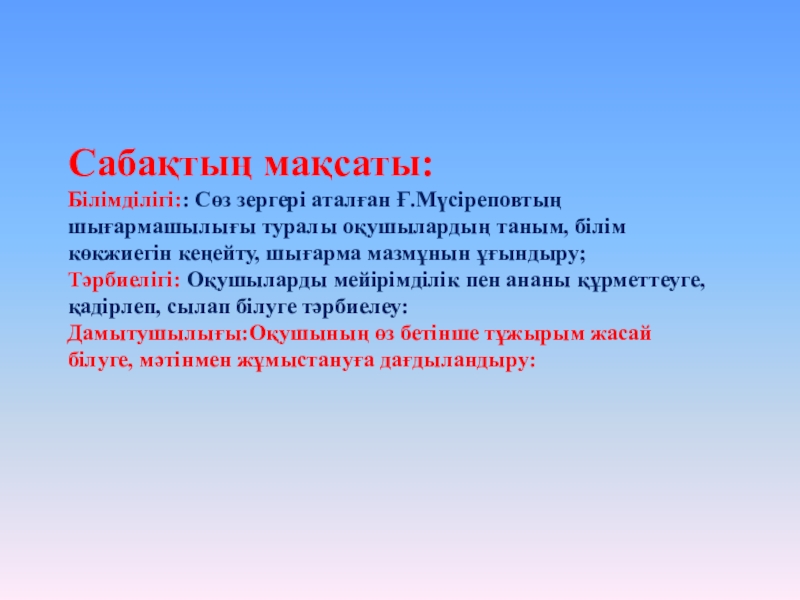 Сабақтың мақсаты:

Білімділігі:: Сөз зергері аталған Ғ.Мүсіреповтың шығармашылығы туралы оқушылардың таным, білім көкжиегін кеңейту, шығарма мазмұнын ұғындыру;

Тәрбиелігі: Оқушыларды мейірімділік пен ананы құрметтеуге, қадірлеп, сылап білуге тәрбиелеу:

Дамытушылығы:Оқушының өз бетінше тұжырым жасай білуге, мәтінмен жұмыстануға дағдыландыру: